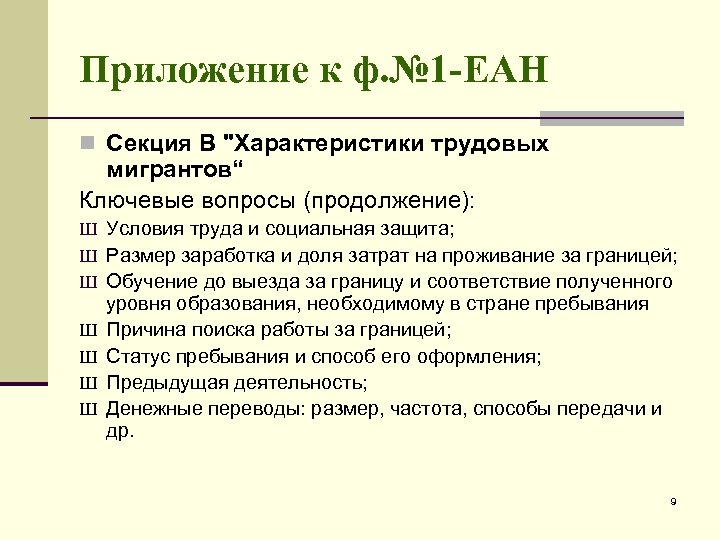 Приложение к ф.№1-ЕАН

Секция В "Характеристики трудовых мигрантов“

Ключевые вопросы (продолжение):

Ш Условия труда и социальная защита;

Ш Размер заработка и доля затрат на проживание за границей;

Ш Обучение до выезда за границу и соответствие полученного уровня образования, необходимому в стране пребывания

Ш Причина поиска работы за границей;

Ш Статус пребывания и способ его оформления;

Ш Предыдущая деятельность;

Ш Денежные переводы: размер, частота, способы передачи и др.

9